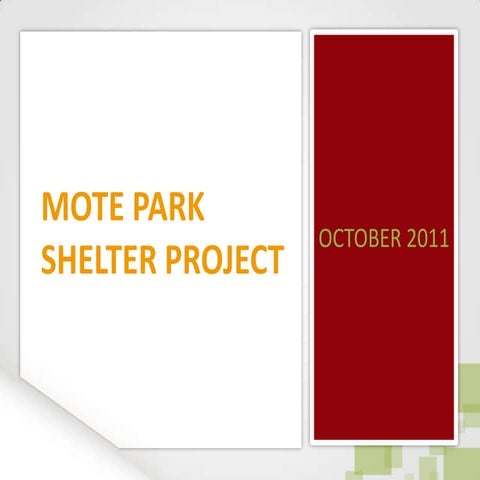 MOTE PARK SHELTER PROJECT

OCTOBER 2011